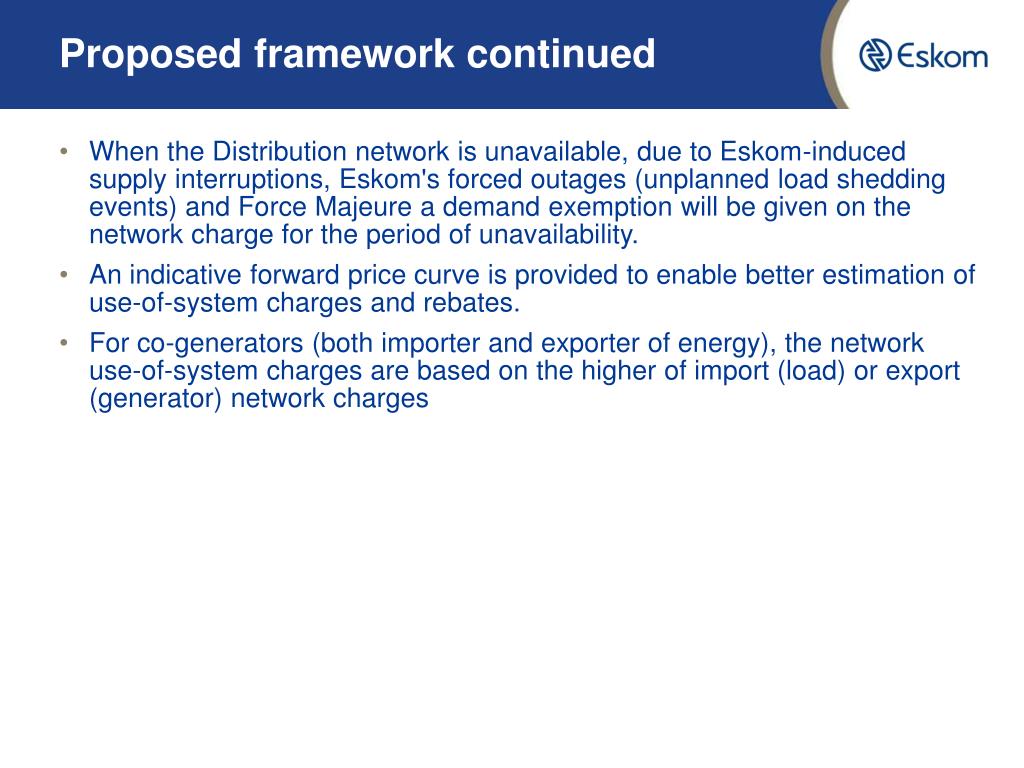 Proposed framework continued

Eskom

• When the Distribution network is unavailable, due to Eskom-induced supply interruptions, Eskom's forced outages (unplanned load shedding events) and Force Majeure a demand exemption will be given on the network charge for the period of unavailability.

• An indicative forward price curve is provided to enable better estimation of use-of-system charges and rebates.

• For co-generators (both importer and exporter of energy), the network use-of-system charges are based on the higher of import (load) or export (generator) network charges